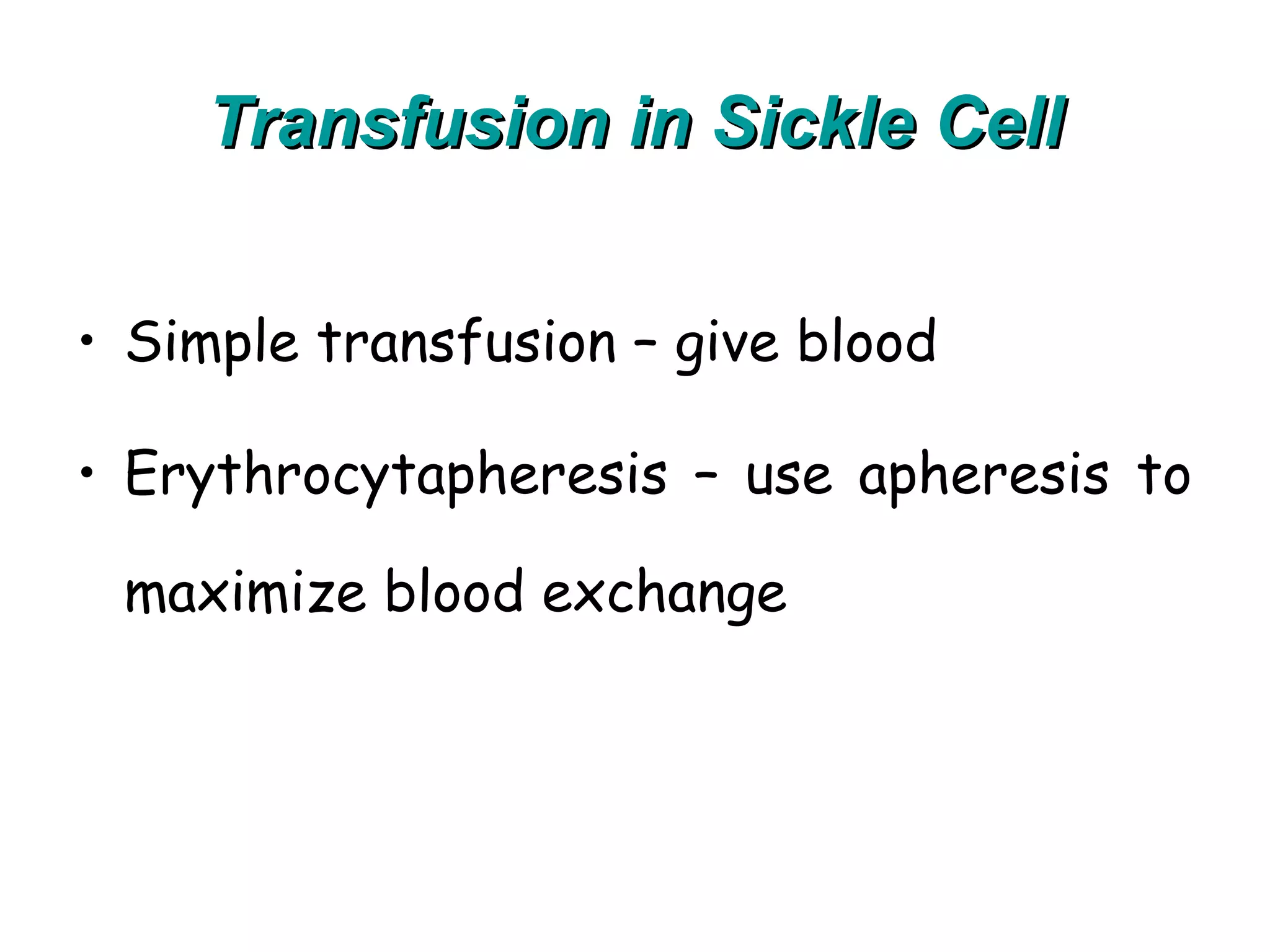 Transfusion in Sickle Cell

• Simple transfusion – give blood

• Erythrocytapheresis – use apheresis to maximize blood exchange